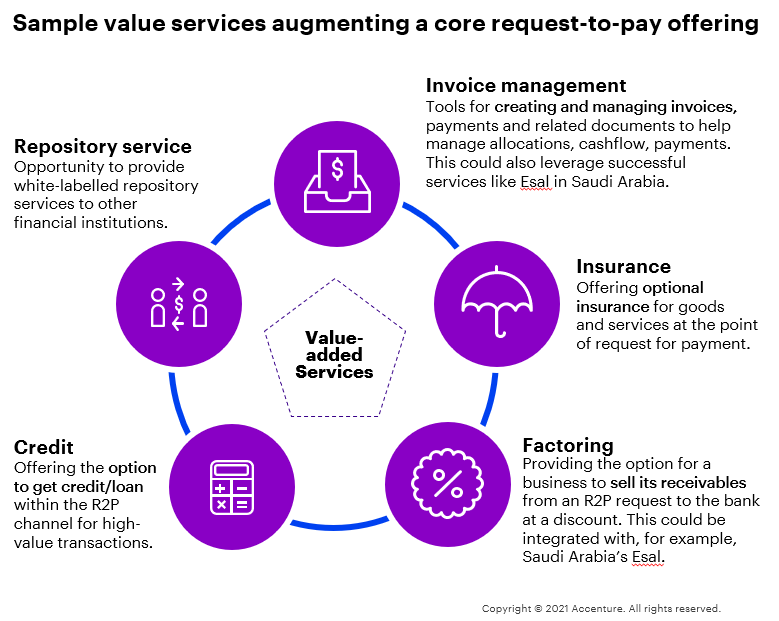 Sample value services augmenting a core request-to-pay offering

Invoice management
Tools for creating and managing invoices, payments and related documents to help manage allocations, cashflow, payments. This could also leverage successful services like Esal in Saudi Arabia.

Repository service
Opportunity to provide white-labelled repository services to other financial institutions.

Insurance
Offering optional insurance for goods and services at the point of request for payment.

Value-added Services

Credit
Offering the option to get credit/loan within the R2P channel for high-value transactions.

Factoring
Providing the option for a business to sell its receivables from an R2P request to the bank at a discount. This could be integrated with, for example, Saudi Arabia's Esal.

Copyright © 2021 Accenture. All rights reserved.